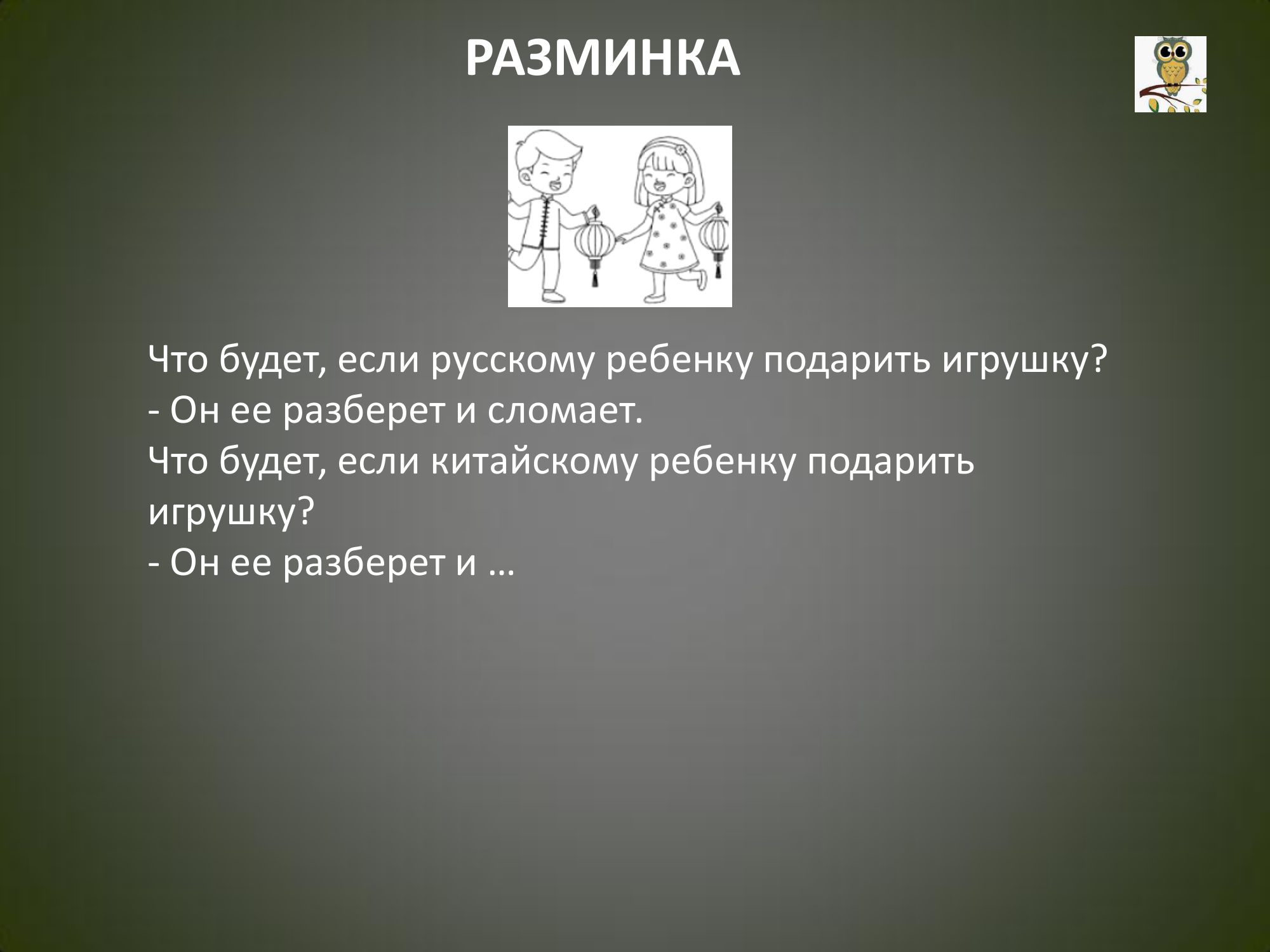 РАЗМИНКА

Что будет, если русскому ребенку подарить игрушку?
- Он ее разберет и сломает.
Что будет, если китайскому ребенку подарить игрушку?
- Он ее разберет и …